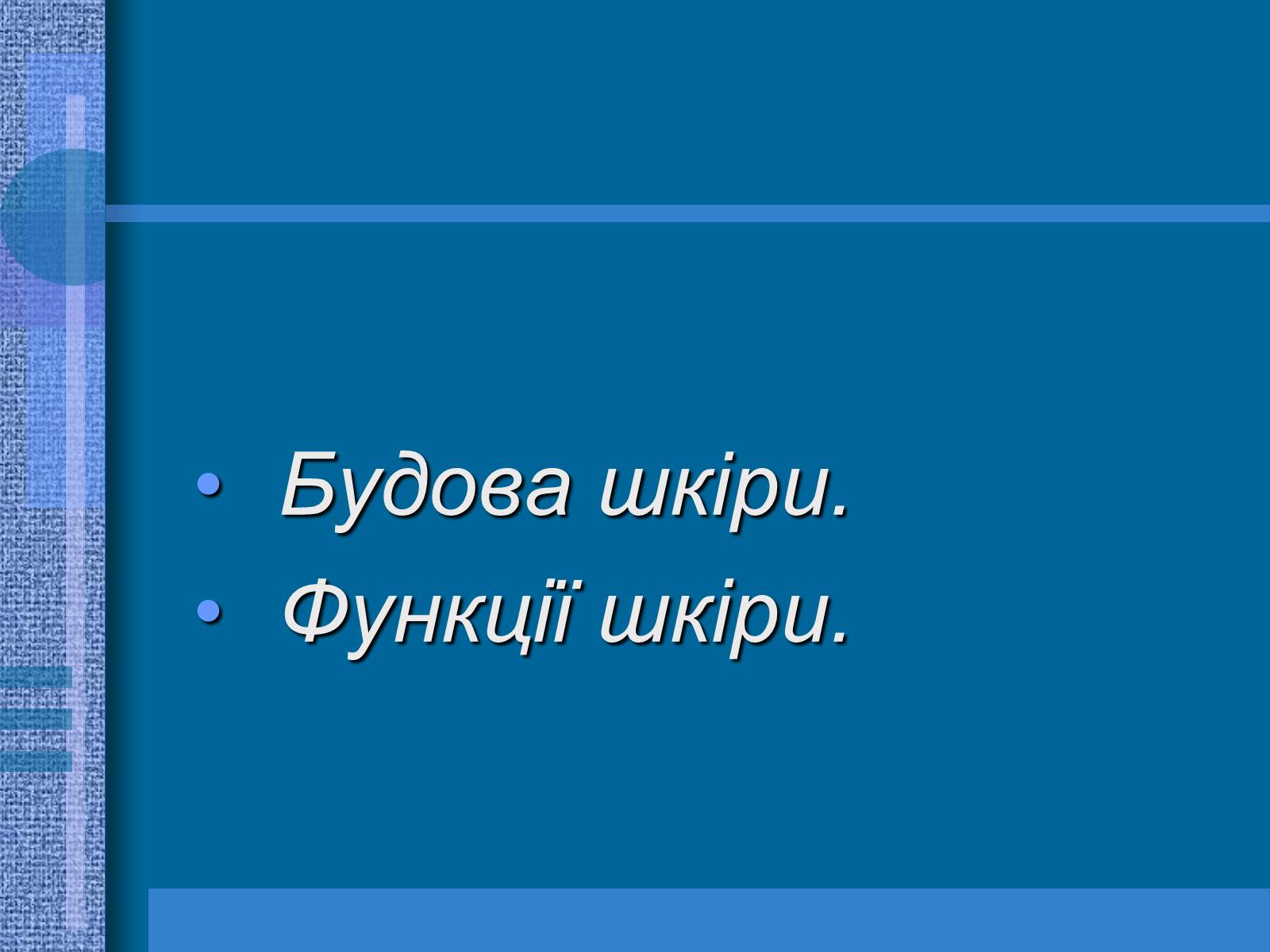 • Будова шкіри.
• Функції шкіри.